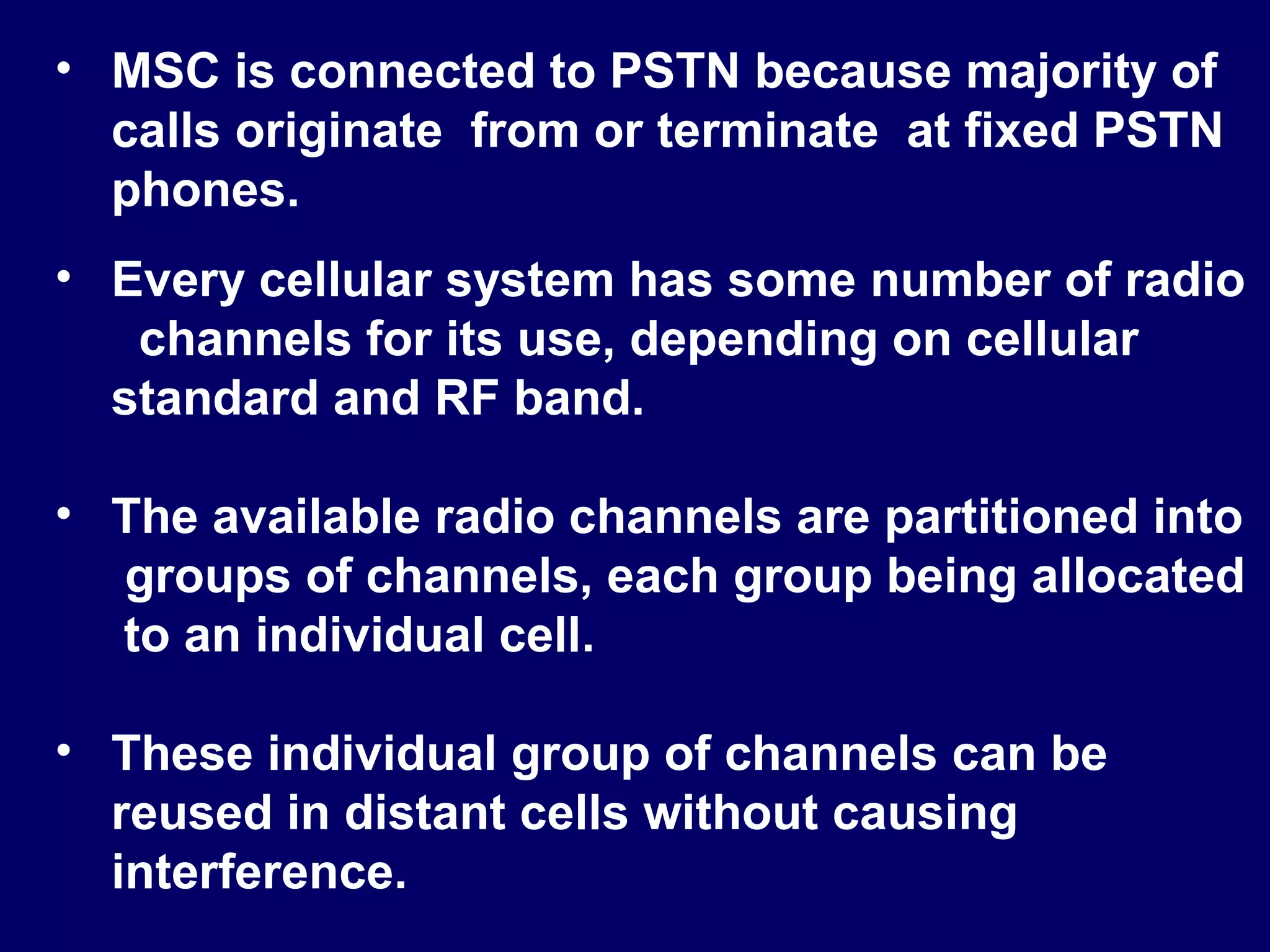 • MSC is connected to PSTN because majority of calls originate from or terminate at fixed PSTN phones.

• Every cellular system has some number of radio channels for its use, depending on cellular standard and RF band.

• The available radio channels are partitioned into groups of channels, each group being allocated to an individual cell.

• These individual group of channels can be reused in distant cells without causing interference.